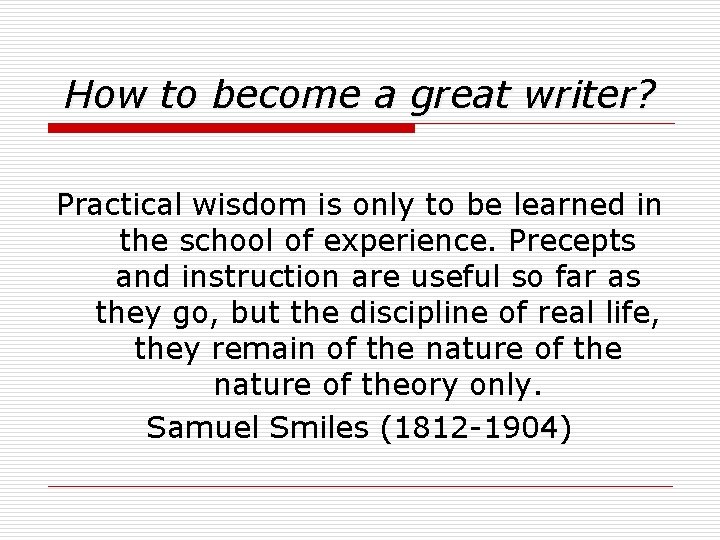 How to become a great writer?

Practical wisdom is only to be learned in the school of experience. Precepts and instruction are useful so far as they go, but the discipline of real life, they remain of the nature of the nature of theory only.

Samuel Smiles (1812-1904)